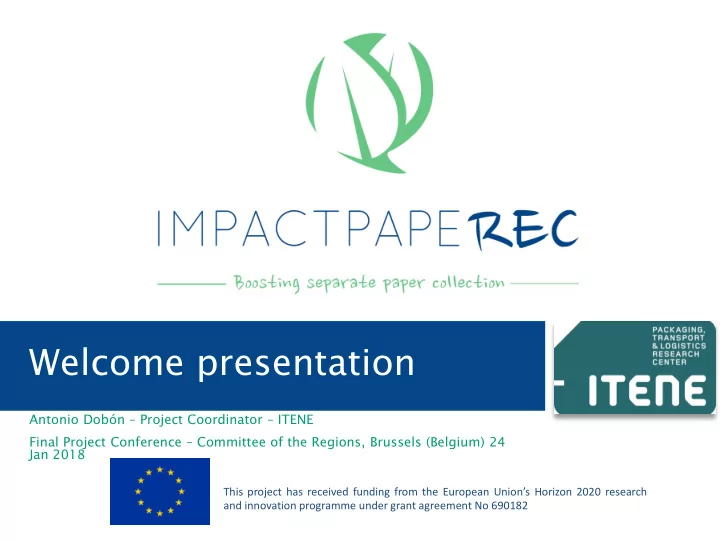 IMPACTPAPEREC

Boosting separate paper collection

Welcome presentation

PACKAGING, TRANSPORT & LOGISTICS RESEARCH CENTER

ITENE

Antonio Dobón – Project Coordinator – ITENE

Final Project Conference – Committee of the Regions, Brussels (Belgium) 24 Jan 2018

This project has received funding from the European Union's Horizon 2020 research and innovation programme under grant agreement No 690182